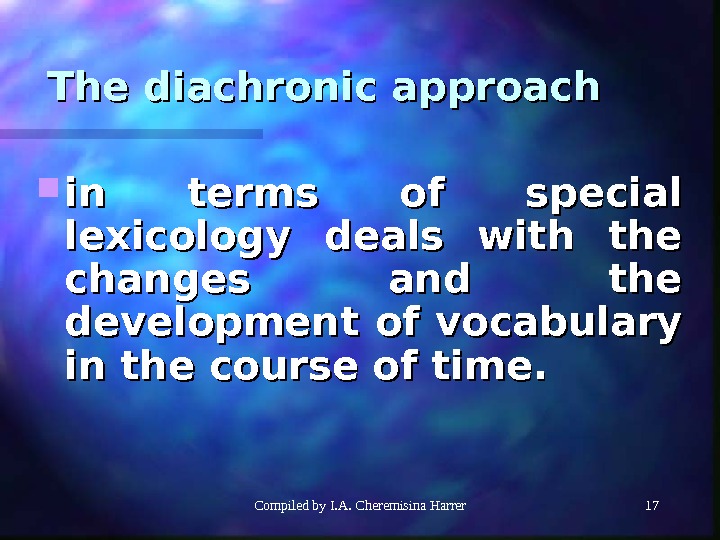 The diachronic approach

in terms of special lexicology deals with the changes and the development of vocabulary in the course of time.

Compiled by I.A. Cheremisina Harrer 17